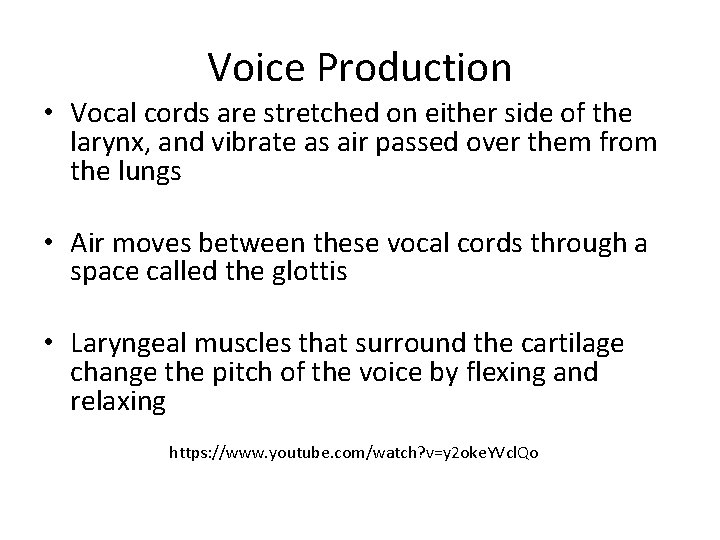 Voice Production

• Vocal cords are stretched on either side of the larynx, and vibrate as air passed over them from the lungs

• Air moves between these vocal cords through a space called the glottis

• Laryngeal muscles that surround the cartilage change the pitch of the voice by flexing and relaxing

https://www.youtube.com/watch?v=y2okeYVclQo